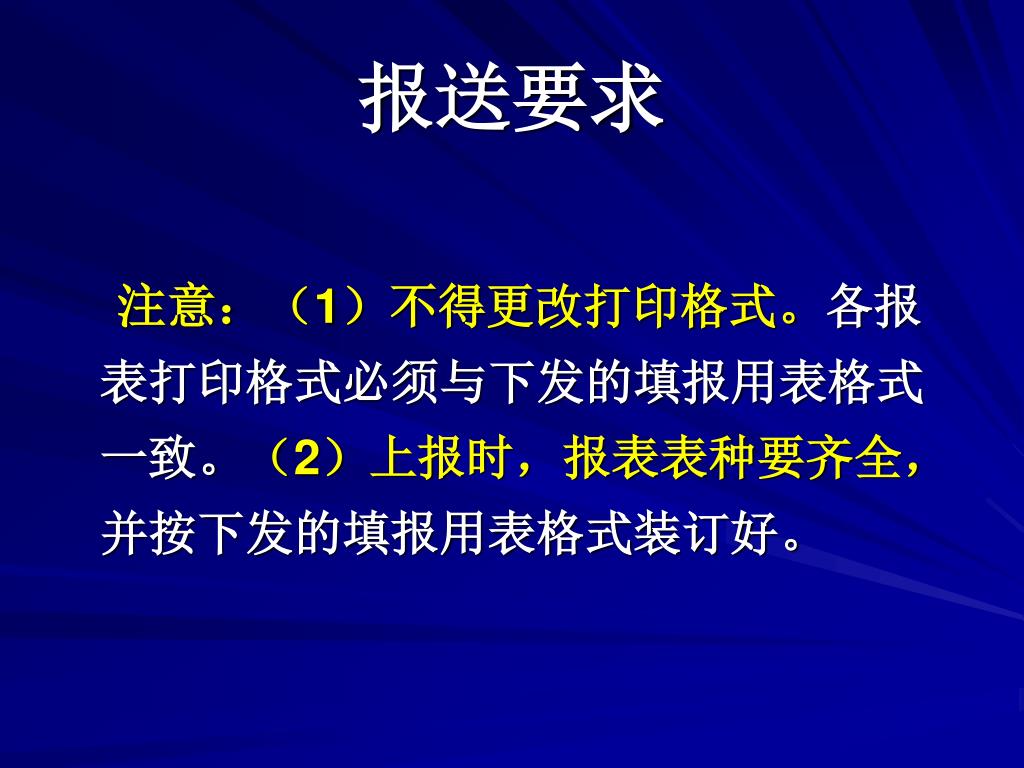 报送要求

注意：（1）不得更改打印格式。各报表打印格式必须与下发的填报用表格式一致。（2）上报时，报表表种要齐全，并按下发的填报用表格式装订好。